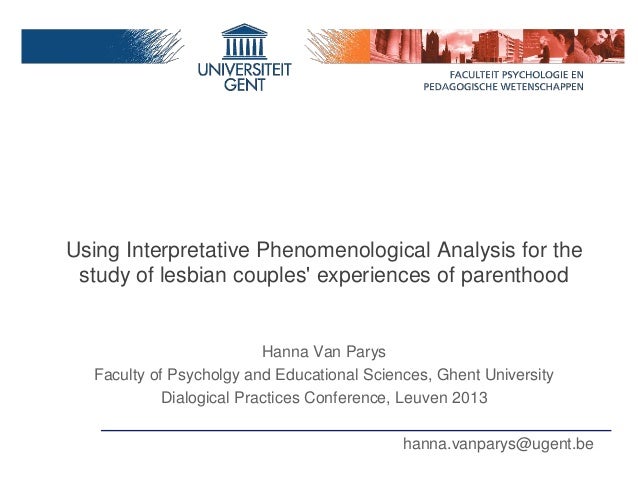 UNIVERSITEIT GENT

FACULTEIT PSYCHOLOGIE EN PEDAGOGISCHE WETENSCHAPPEN

Using Interpretative Phenomenological Analysis for the study of lesbian couples' experiences of parenthood

Hanna Van Parys
Faculty of Psycholgy and Educational Sciences, Ghent University
Dialogical Practices Conference, Leuven 2013

hanna.vanparys@ugent.be